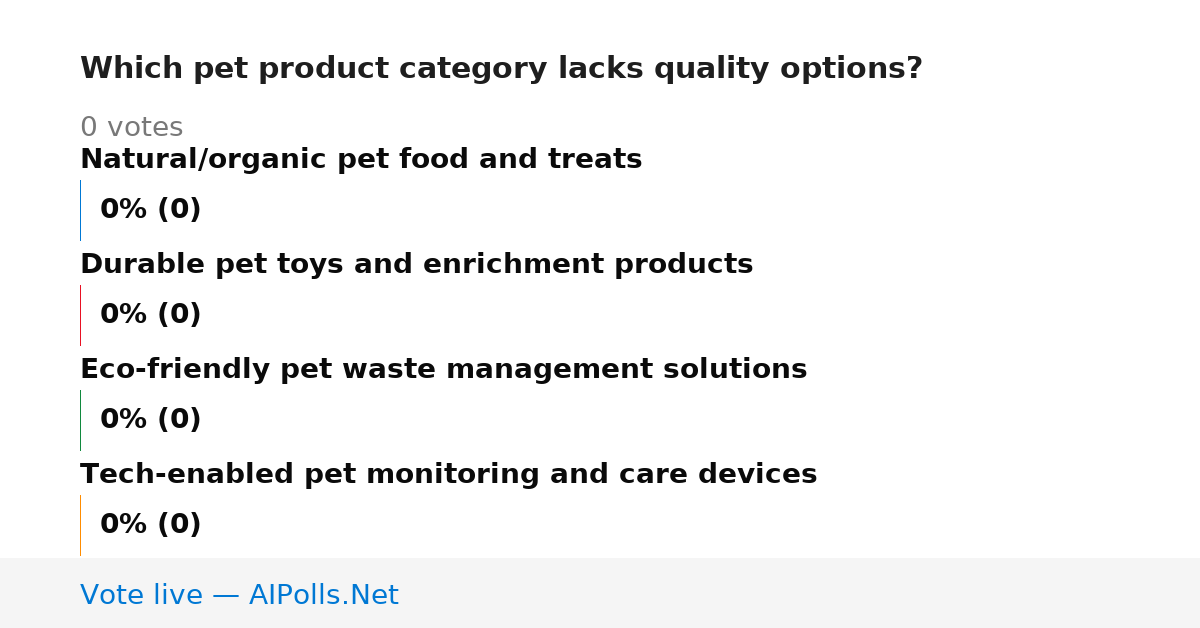 Which pet product category lacks quality options?

0 votes

Natural/organic pet food and treats

0% (0)

Durable pet toys and enrichment products

0% (0)

Eco-friendly pet waste management solutions

0% (0)

Tech-enabled pet monitoring and care devices

0% (0)

Vote live — AIPolls.Net